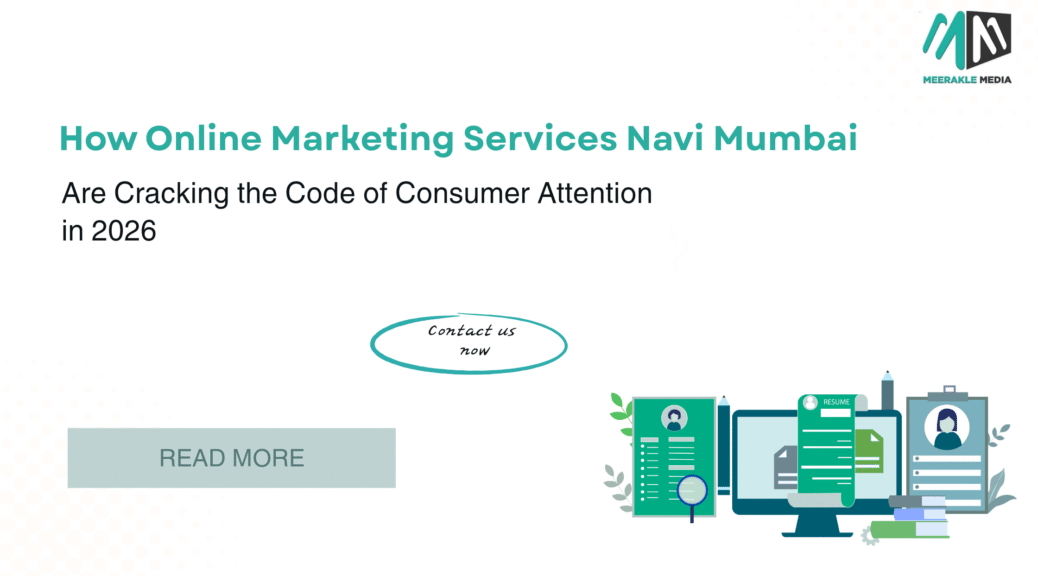 MEERAKLE MEDIA

How Online Marketing Services Navi Mumbai

Are Cracking the Code of Consumer Attention in 2026

Contact us now

READ MORE

RESUME